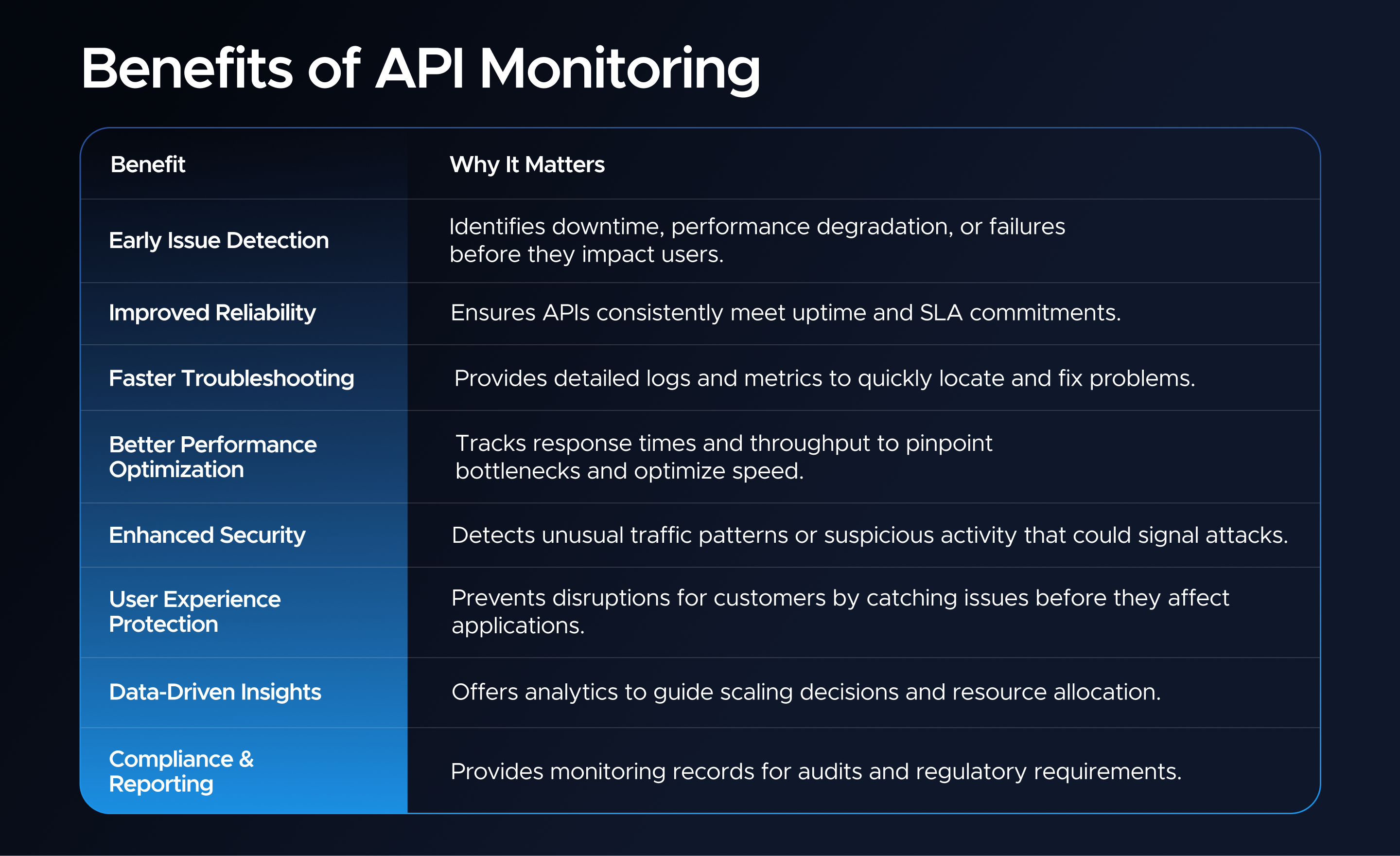 Benefits of API Monitoring

| Benefit | Why It Matters |
|---|---|
| Early Issue Detection | Identifies downtime, performance degradation, or failures before they impact users. |
| Improved Reliability | Ensures APIs consistently meet uptime and SLA commitments. |
| Faster Troubleshooting | Provides detailed logs and metrics to quickly locate and fix problems. |
| Better Performance Optimization | Tracks response times and throughput to pinpoint bottlenecks and optimize speed. |
| Enhanced Security | Detects unusual traffic patterns or suspicious activity that could signal attacks. |
| User Experience Protection | Prevents disruptions for customers by catching issues before they affect applications. |
| Data-Driven Insights | Offers analytics to guide scaling decisions and resource allocation. |
| Compliance & Reporting | Provides monitoring records for audits and regulatory requirements. |